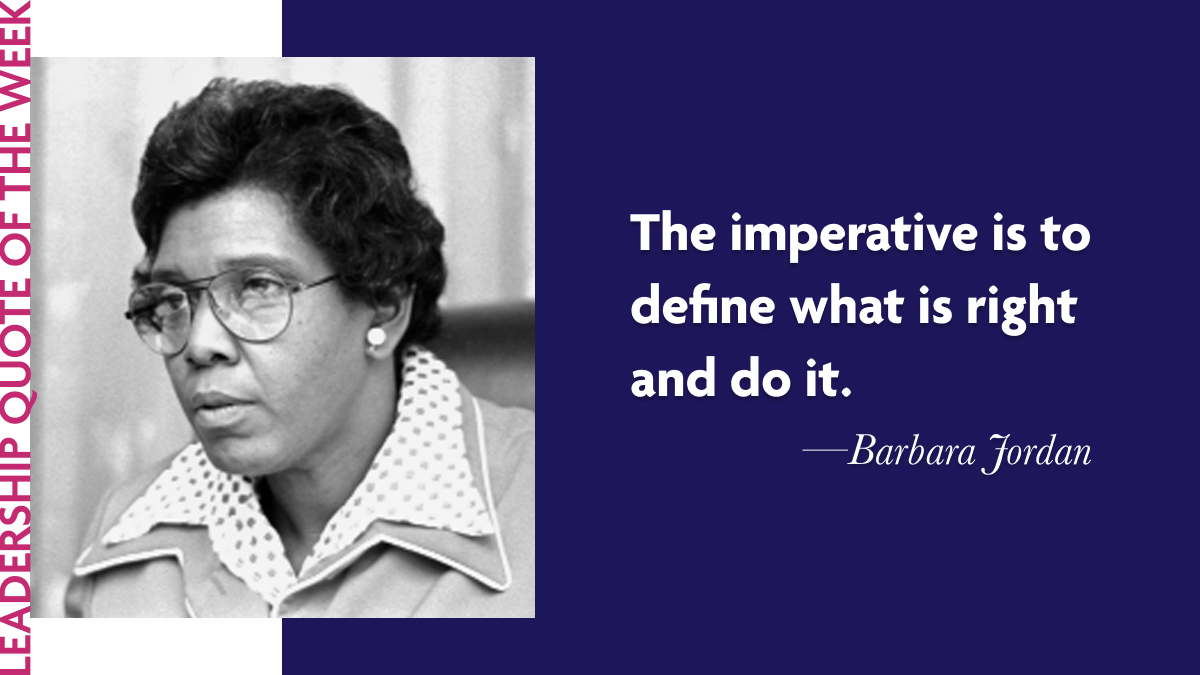 LEADERSHIP QUOTE OF THE WEEK

The imperative is to define what is right and do it.

—Barbara Jordan